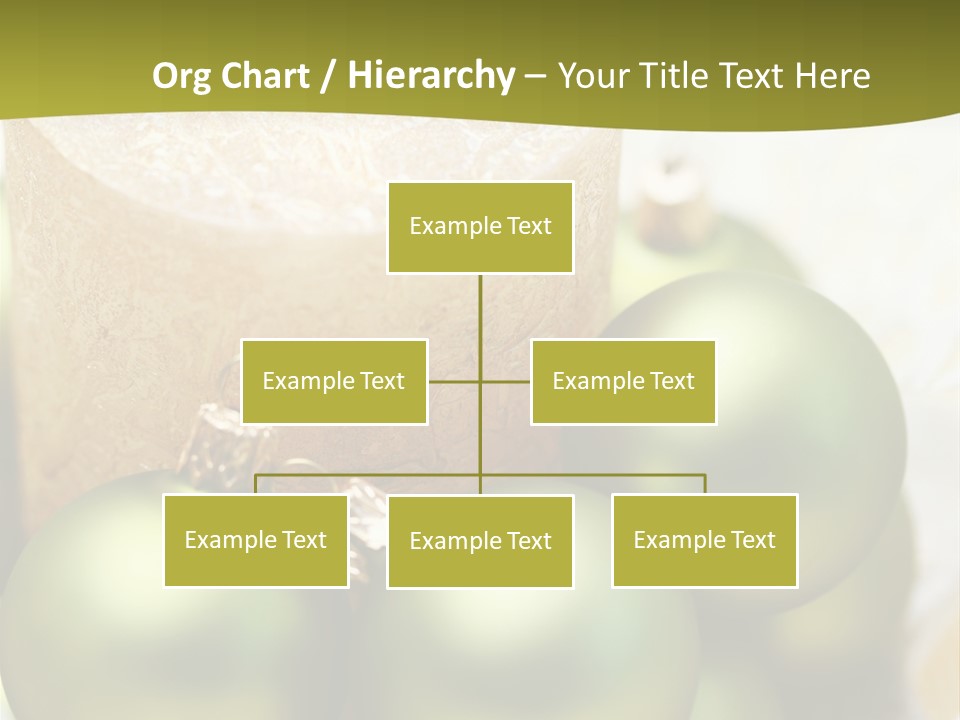 Org Chart / Hierarchy – Your Title Text Here

Example Text

Example Text

Example Text

Example Text

Example Text

Example Text